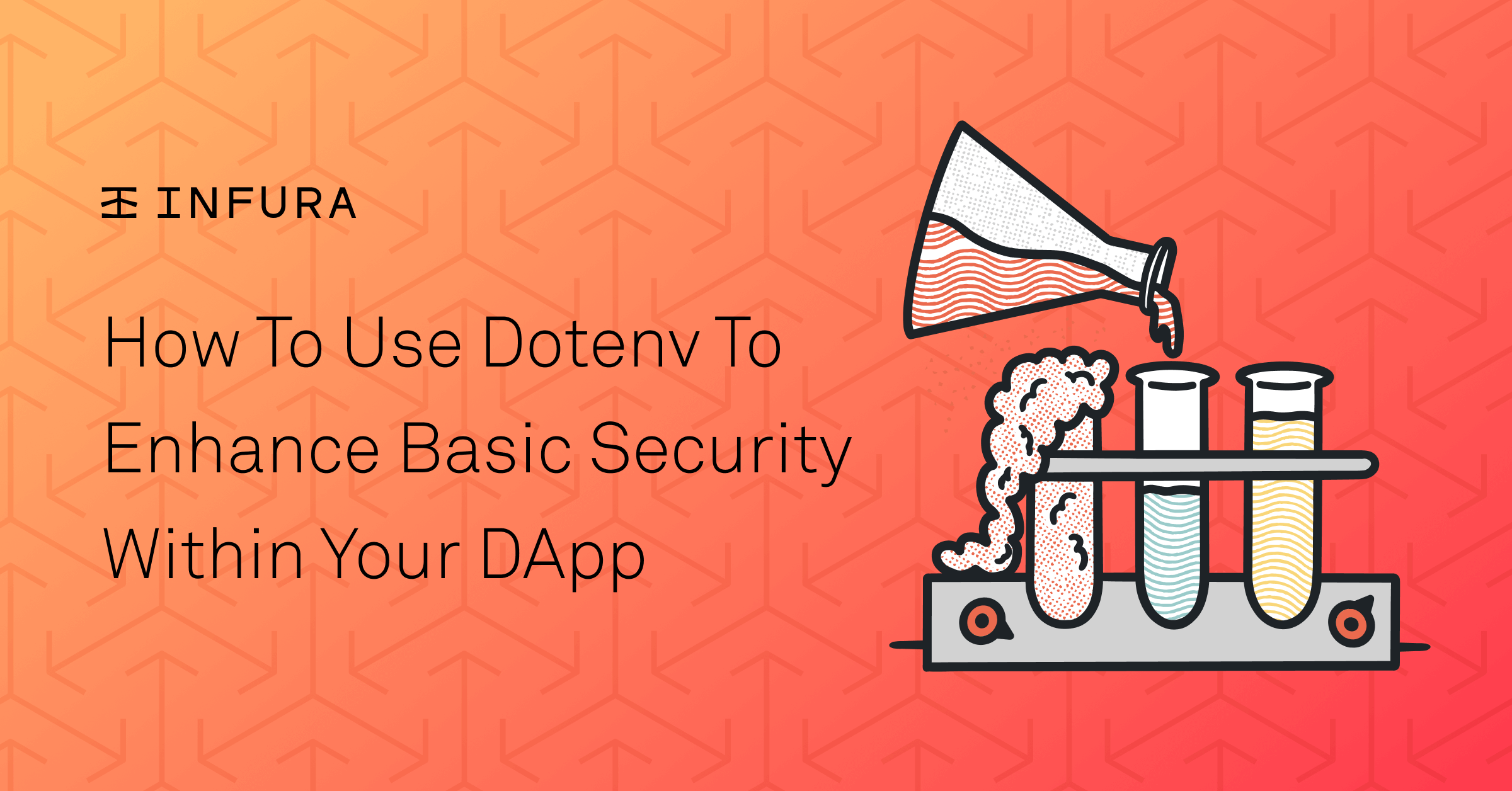 INFURA

How To Use Dotenv To Enhance Basic Security Within Your DApp